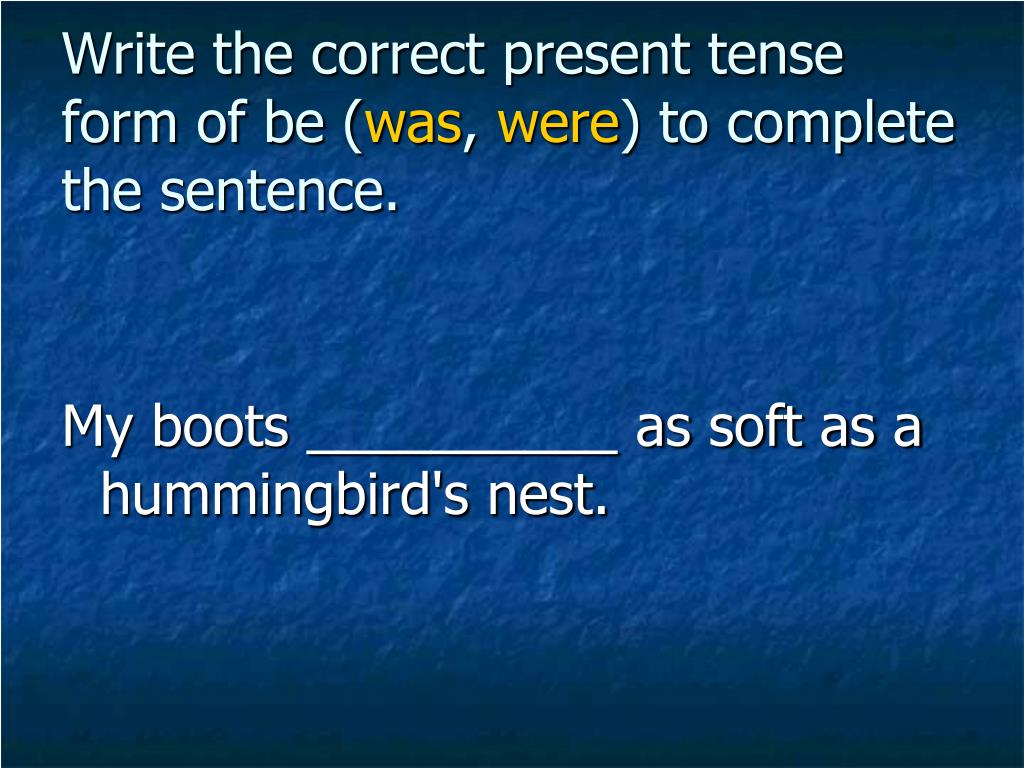 Write the correct present tense form of be (was, were) to complete the sentence.

My boots __________ as soft as a hummingbird's nest.